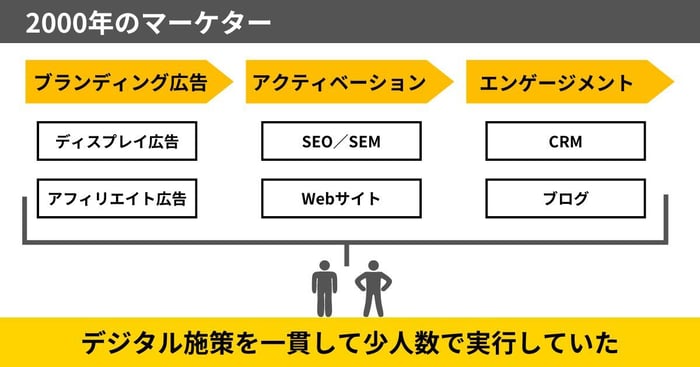 2000年のマーケター

ブランディング広告

ディスプレイ広告

アフィリエイト広告

アクティベーション

SEO／SEM

Webサイト

エンゲージメント

CRM

ブログ

デジタル施策を一貫して少人数で実行していた